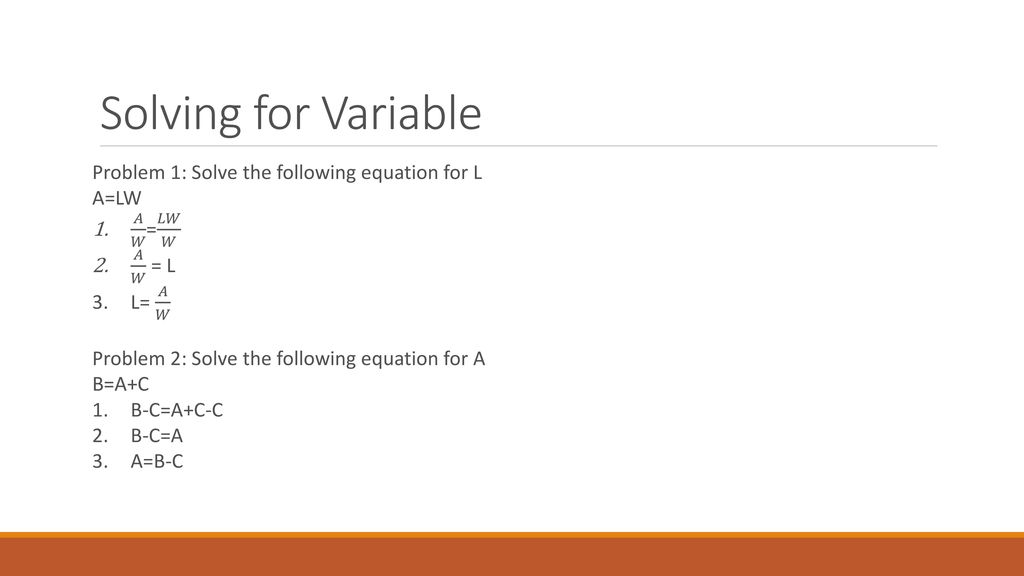 Solving for Variable

Problem 1: Solve the following equation for L
A=LW
1. $\frac{A}{W}=\frac{LW}{W}$
2. $\frac{A}{W}$ = L
3. L= $\frac{A}{W}$

Problem 2: Solve the following equation for A
B=A+C
1. B-C=A+C-C
2. B-C=A
3. A=B-C